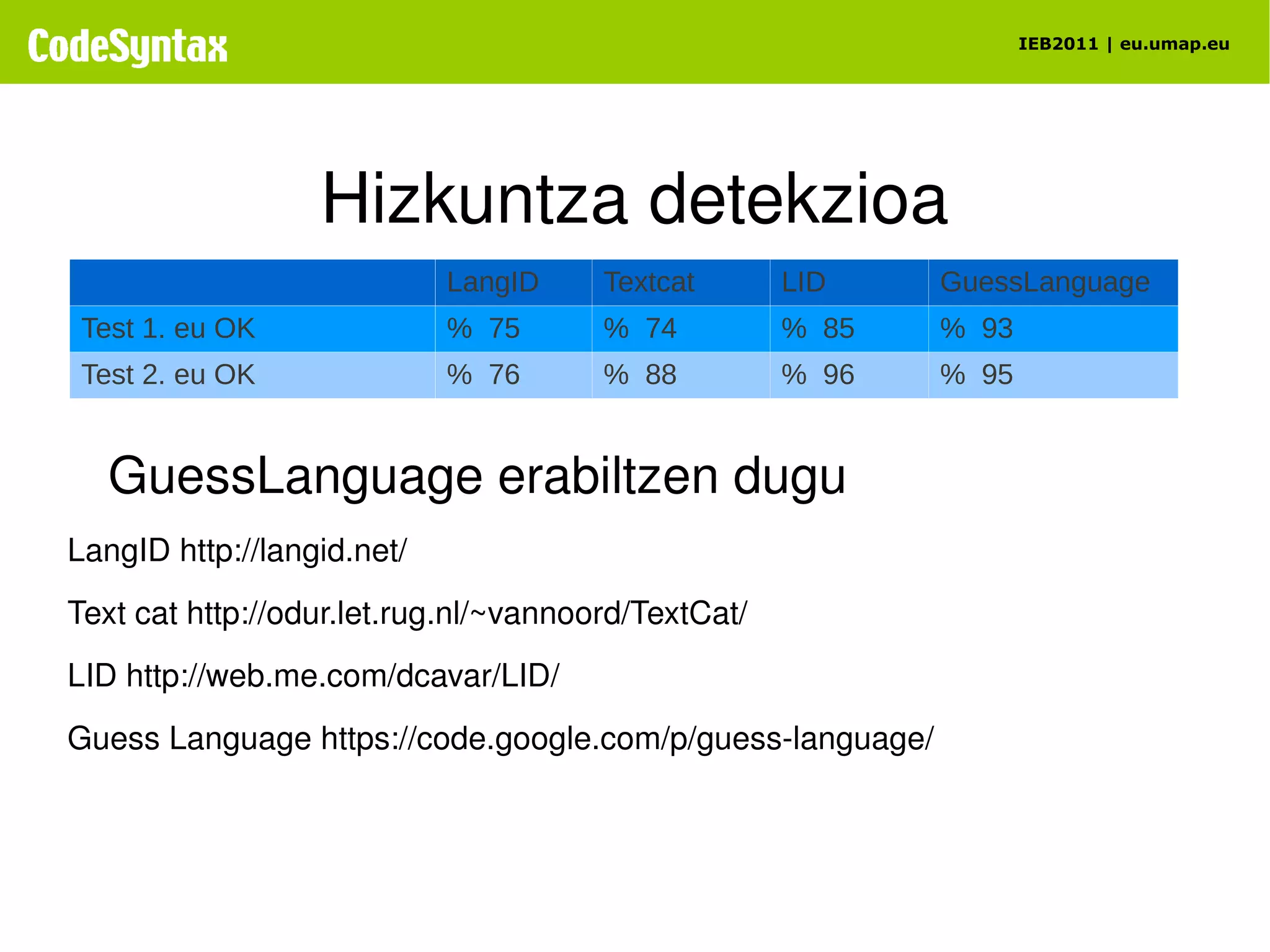 CodeSyntax

IEB2011 | eu.umap.eu

Hizkuntza detekzioa

| | LangID | Textcat | LID | GuessLanguage |
|---|---|---|---|---|
| Test 1. eu OK | % 75 | % 74 | % 85 | % 93 |
| Test 2. eu OK | % 76 | % 88 | % 96 | % 95 |

GuessLanguage erabiltzen dugu

LangID http://langid.net/

Text cat http://odur.let.rug.nl/~vannoord/TextCat/

LID http://web.me.com/dcavar/LID/

Guess Language https://code.google.com/p/guess-language/